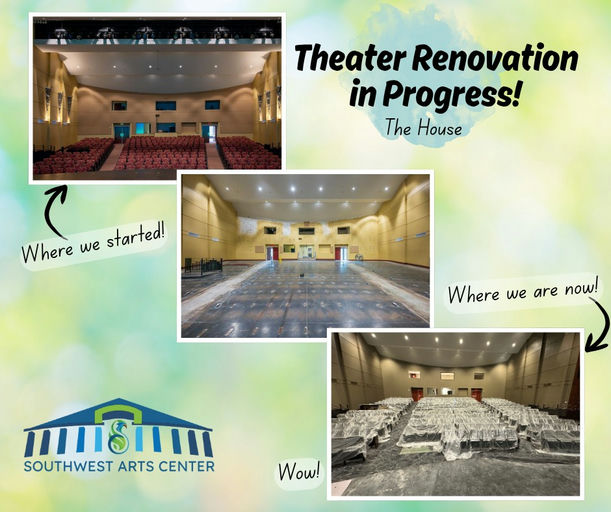 Theater Renovation in Progress!

The House

Where we started!

Where we are now!

Wow!

SOUTHWEST ARTS CENTER